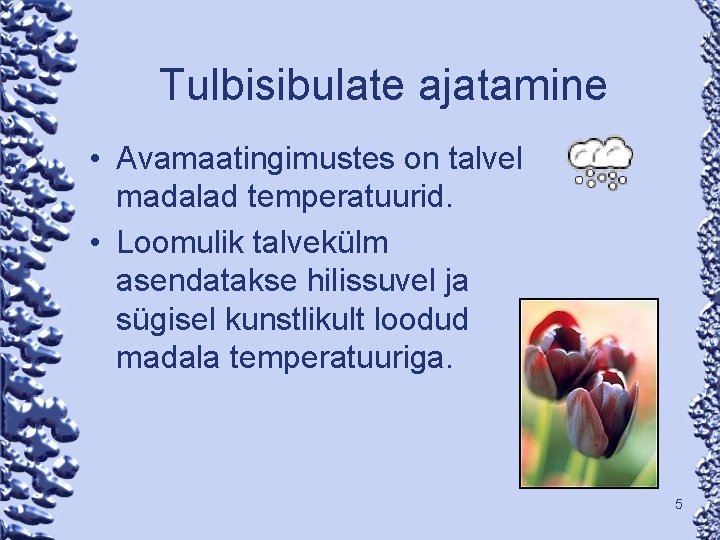 Tulbisibulate ajatamine

• Avamaatingimustes on talvel madalad temperatuurid.
• Loomulik talvekülm asendatakse hilissuvel ja sügisel kunstlikult loodud madala temperatuuriga.

5